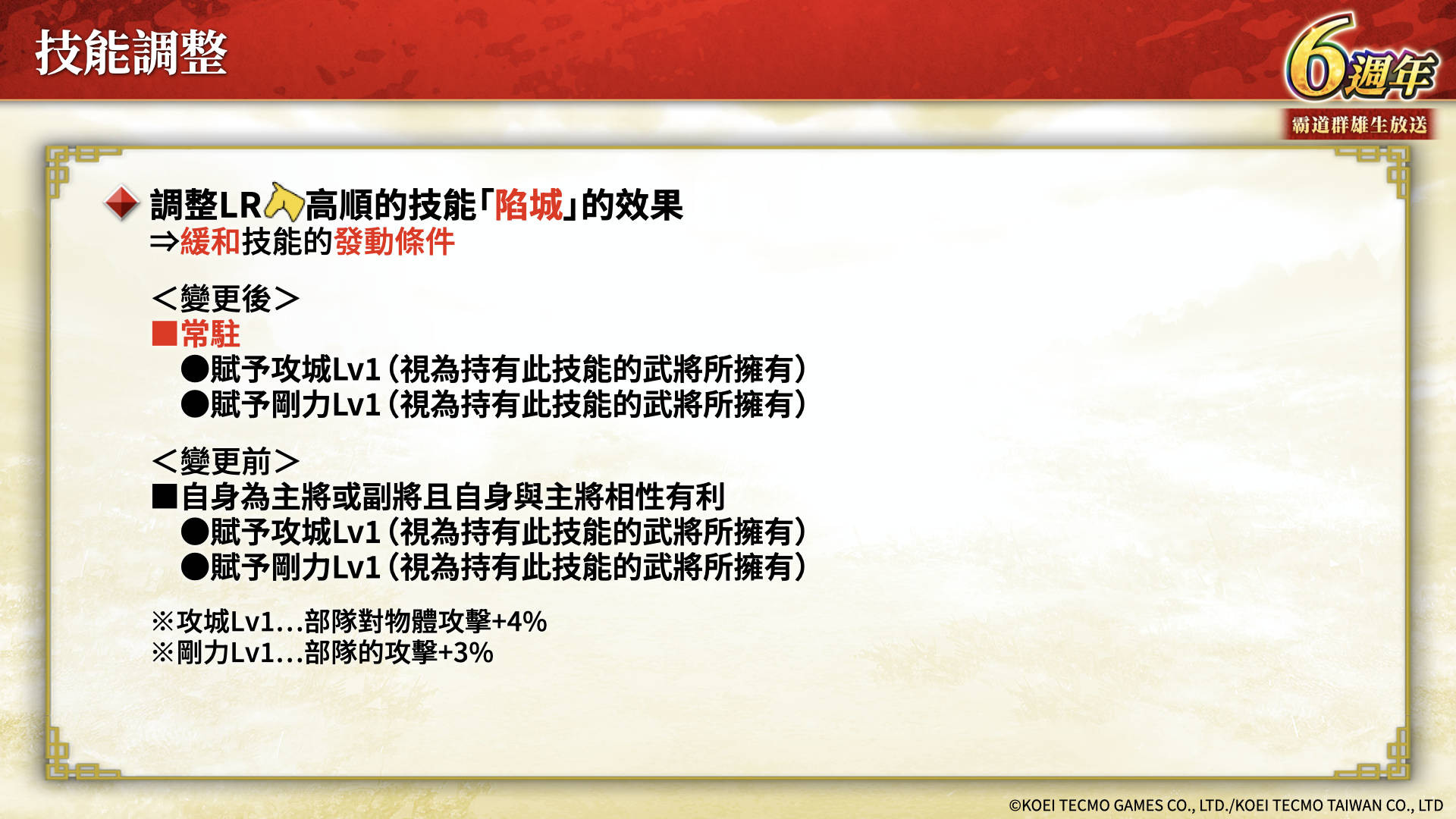 技能調整

6週年
霸道群雄生放送

調整LR高順的技能「陷城」的效果
⇒緩和技能的發動條件

＜變更後＞
■常駐
●賦予攻城Lv1（視為持有此技能的武將所擁有）
●賦予剛力Lv1（視為持有此技能的武將所擁有）

＜變更前＞
■自身為主將或副將且自身與主將相性有利
●賦予攻城Lv1（視為持有此技能的武將所擁有）
●賦予剛力Lv1（視為持有此技能的武將所擁有）

※攻城Lv1...部隊對物體攻擊+4%
※剛力Lv1...部隊的攻擊+3%

©KOEI TECMO GAMES CO., LTD./KOEI TECMO TAIWAN CO., LTD